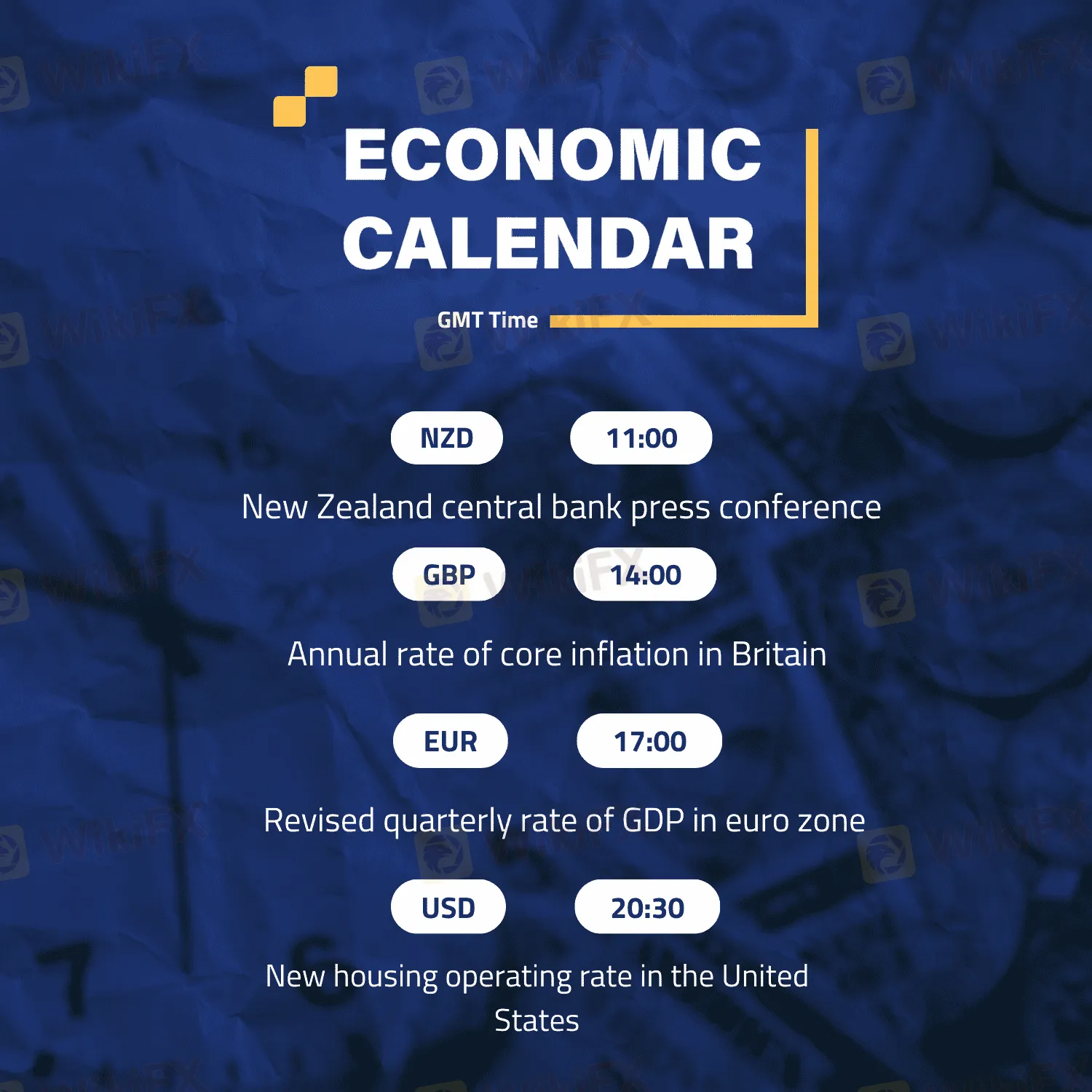 ECONOMIC CALENDAR

GMT Time

NZD 11:00

New Zealand central bank press conference

GBP 14:00

Annual rate of core inflation in Britain

EUR 17:00

Revised quarterly rate of GDP in euro zone

USD 20:30

New housing operating rate in the United States